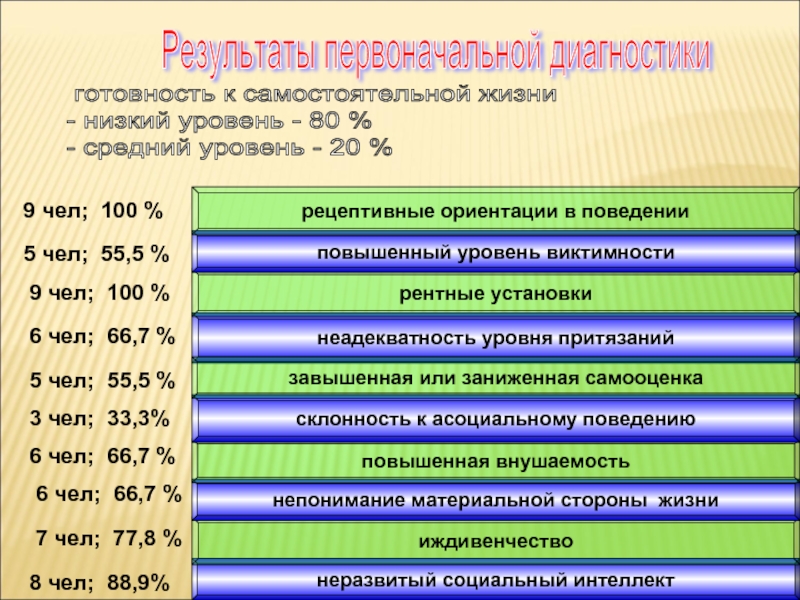 Результаты первоначальной диагностики

готовность к самостоятельной жизни
- низкий уровень - 80 %
- средний уровень - 20 %

| | |
|---|---|
| 9 чел; 100 % | рецептивные ориентации в поведении |
| 5 чел; 55,5 % | повышенный уровень виктимности |
| 9 чел; 100 % | рентные установки |
| 6 чел; 66,7 % | неадекватность уровня притязаний |
| 5 чел; 55,5 % | завышенная или заниженная самооценка |
| 3 чел; 33,3% | склонность к асоциальному поведению |
| 6 чел; 66,7 % | повышенная внушаемость |
| 6 чел; 66,7 % | непонимание материальной стороны жизни |
| 7 чел; 77,8 % | иждивенчество |
| 8 чел; 88,9% | неразвитый социальный интеллект |